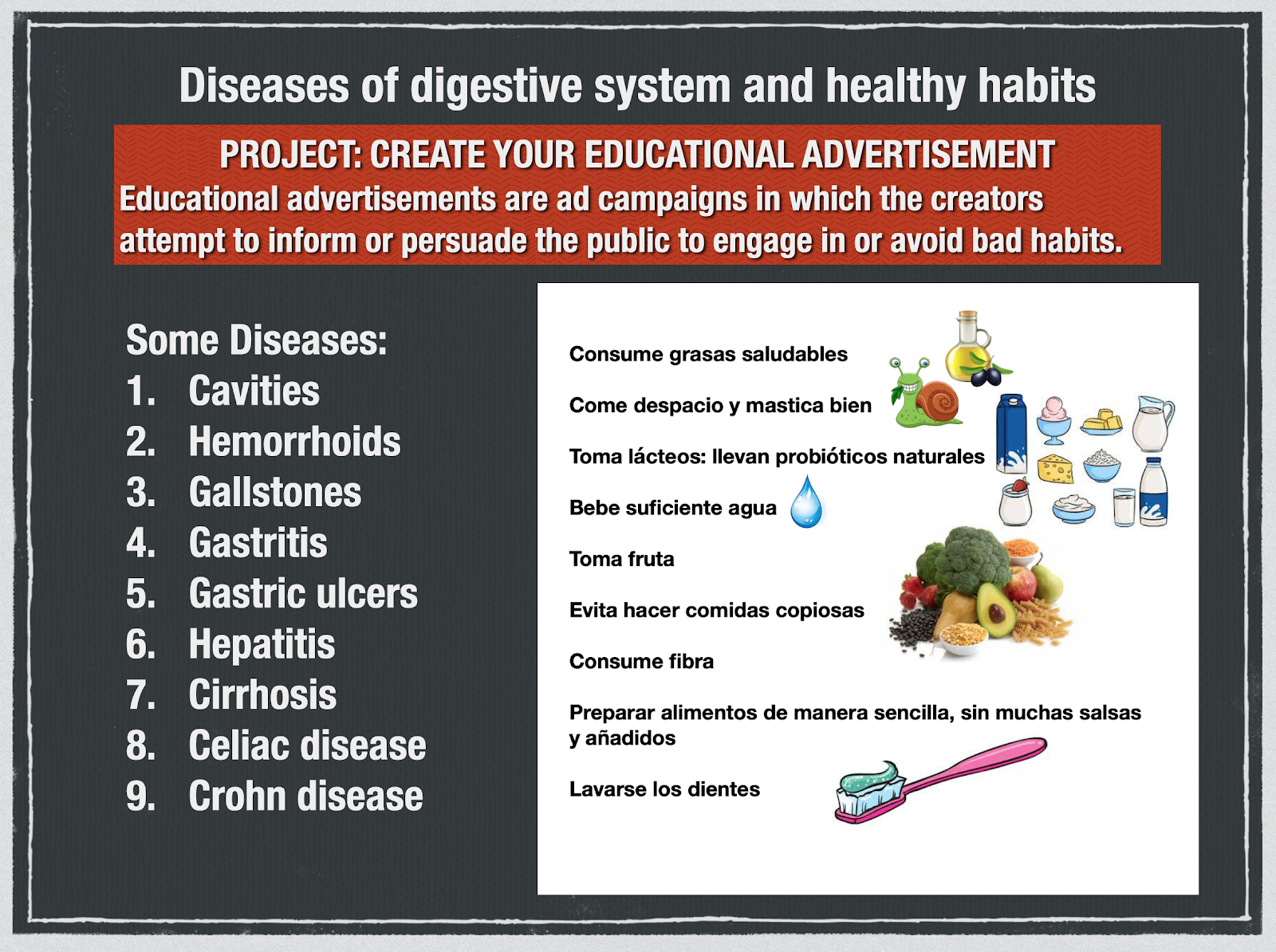 Diseases of digestive system and healthy habits

PROJECT: CREATE YOUR EDUCATIONAL ADVERTISEMENT
Educational advertisements are ad campaigns in which the creators attempt to inform or persuade the public to engage in or avoid bad habits.

Some Diseases:
1. Cavities
2. Hemorrhoids
3. Gallstones
4. Gastritis
5. Gastric ulcers
6. Hepatitis
7. Cirrhosis
8. Celiac disease
9. Crohn disease

Consume grasas saludables

Come despacio y mastica bien

Toma lácteos: llevan probióticos naturales

Bebe suficiente agua

Toma fruta

Evita hacer comidas copiosas

Consume fibra

Preparar alimentos de manera sencilla, sin muchas salsas y añadidos

Lavarse los dientes